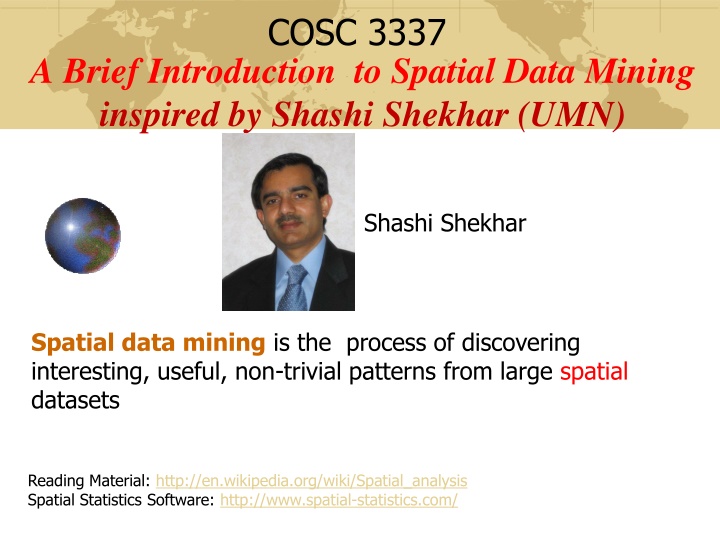 COSC 3337
A Brief Introduction to Spatial Data Mining inspired by Shashi Shekhar (UMN)

Shashi Shekhar

Spatial data mining is the process of discovering interesting, useful, non-trivial patterns from large spatial datasets

Reading Material: http://en.wikipedia.org/wiki/Spatial_analysis
Spatial Statistics Software: http://www.spatial-statistics.com/